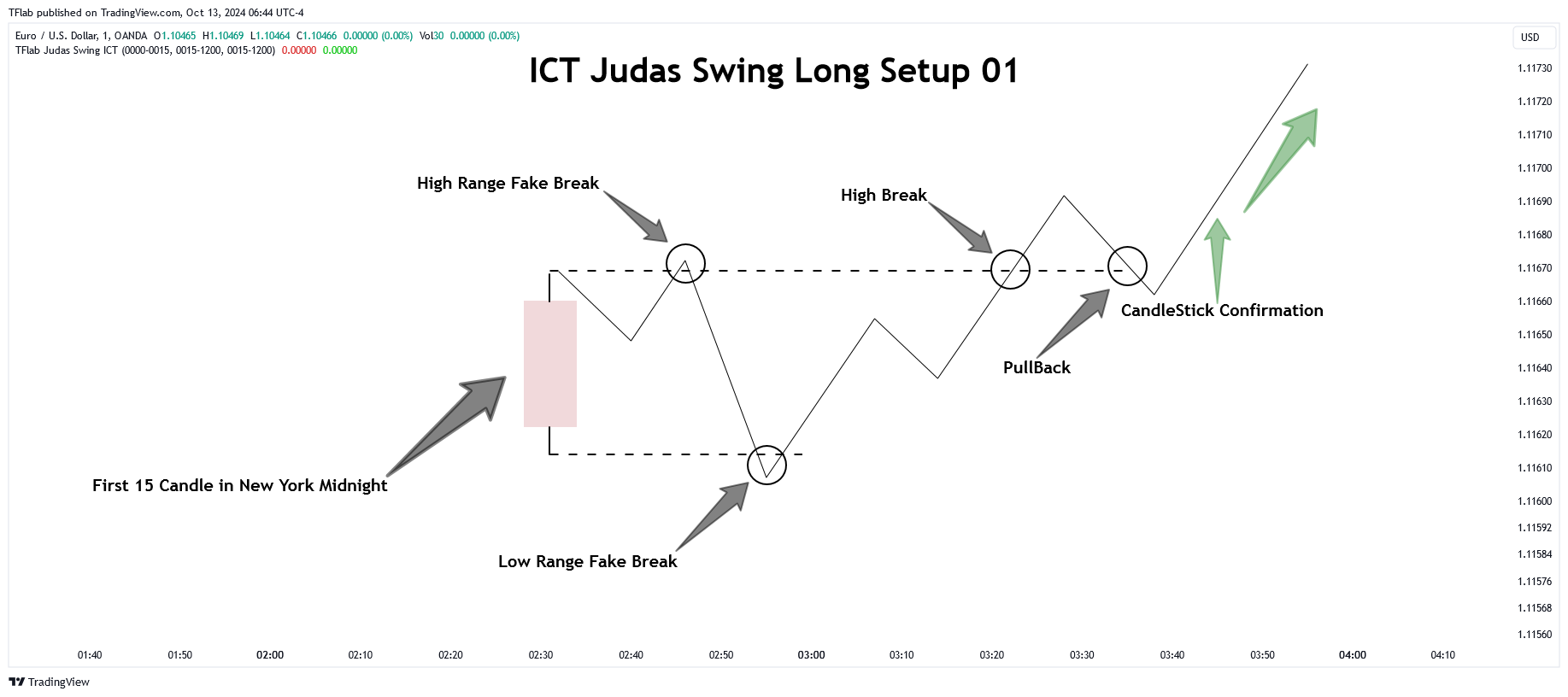 TFlab published on TradingView.com, Oct 13, 2024 06:44 UTC-4

Euro / U.S. Dollar, 1, OANDA O1.10465 H1.10469 L1.10464 C1.10466 0.00000 (0.00%) Vol30 0.00000 (0.00%)
TFlab Judas Swing ICT (0000-0015, 0015-1200, 0015-1200) 0.00000 0.00000

USD

ICT Judas Swing Long Setup 01

High Range Fake Break

High Break

CandleStick Confirmation

PullBack

First 15 Candle in New York Midnight

Low Range Fake Break

1.11730
1.11720
1.11710
1.11700
1.11690
1.11680
1.11670
1.11660
1.11650
1.11640
1.11630
1.11620
1.11610
1.11600
1.11592
1.11584
1.11576
1.11568
1.11560

01:40 01:50 02:00 02:10 02:20 02:30 02:40 02:50 03:00 03:10 03:20 03:30 03:40 03:50 04:00 04:10

TradingView